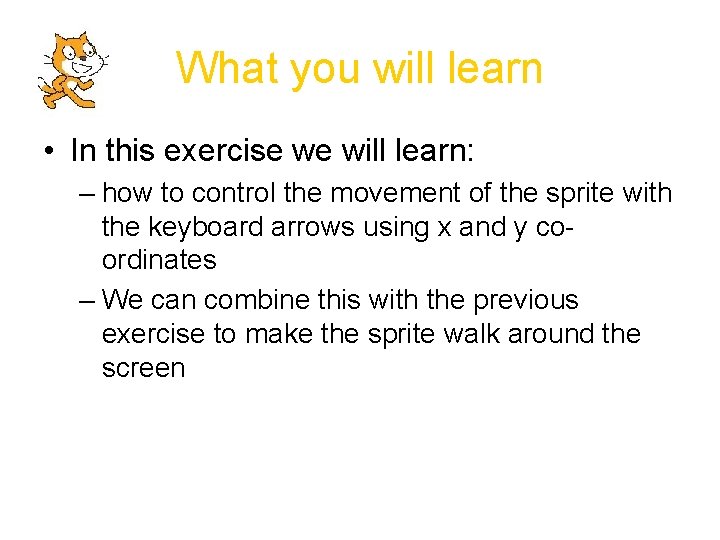 What you will learn

• In this exercise we will learn:

– how to control the movement of the sprite with the keyboard arrows using x and y co-ordinates

– We can combine this with the previous exercise to make the sprite walk around the screen